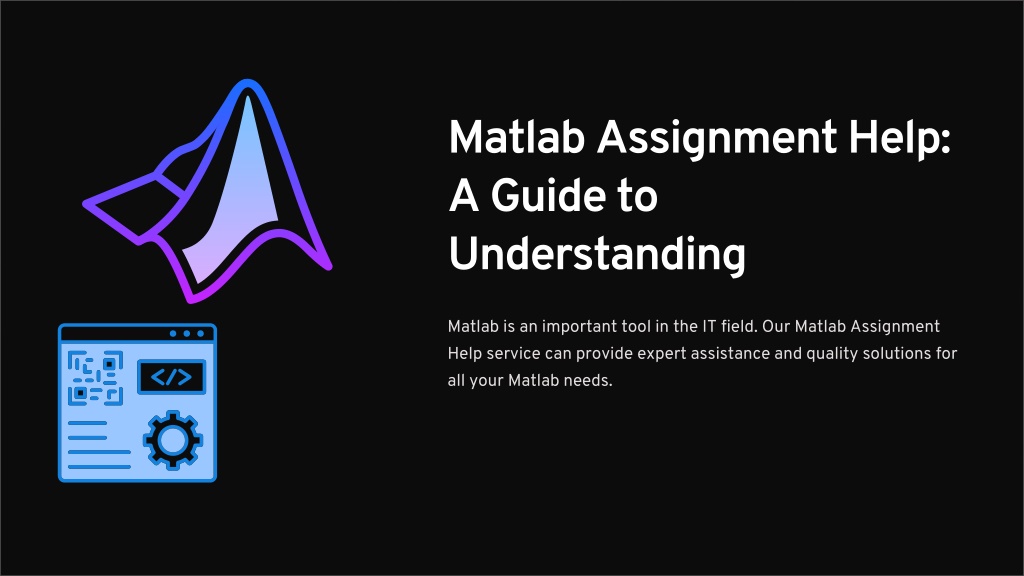 Matlab Assignment Help: A Guide to Understanding

Matlab is an important tool in the IT field. Our Matlab Assignment Help service can provide expert assistance and quality solutions for all your Matlab needs.

</>